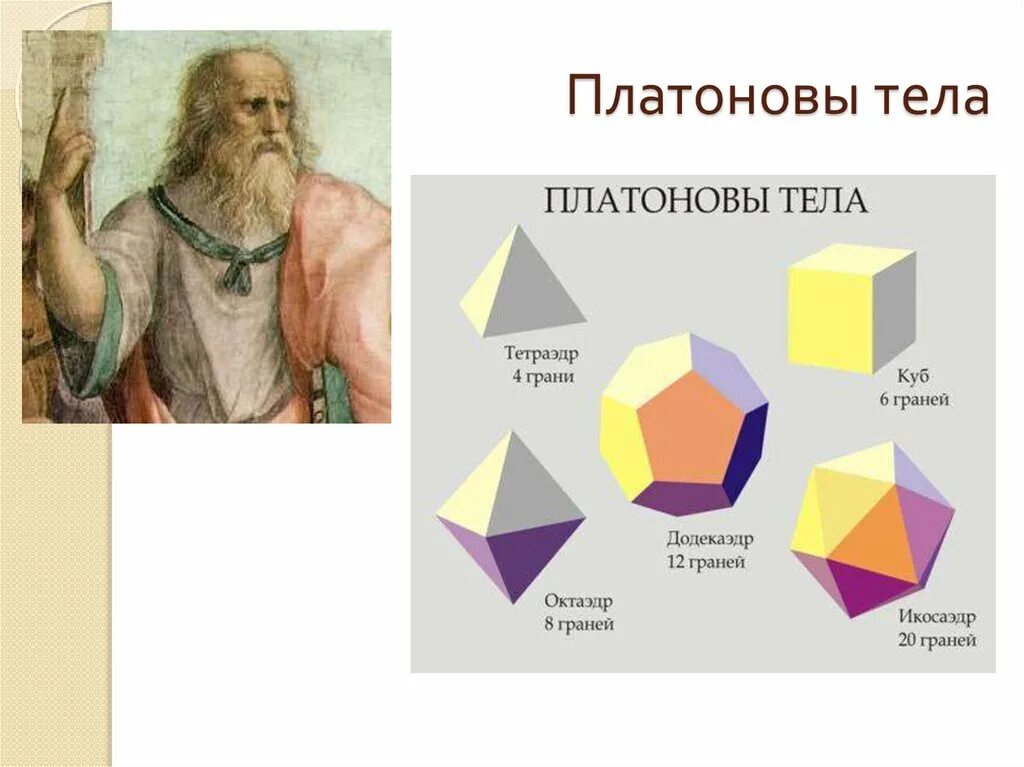 Платоновы тела

ПЛАТОНОВЫ ТЕЛА

Тетраэдр
4 грани

Куб
6 граней

Додекаэдр
12 граней

Октаэдр
8 граней

Икосаэдр
20 граней